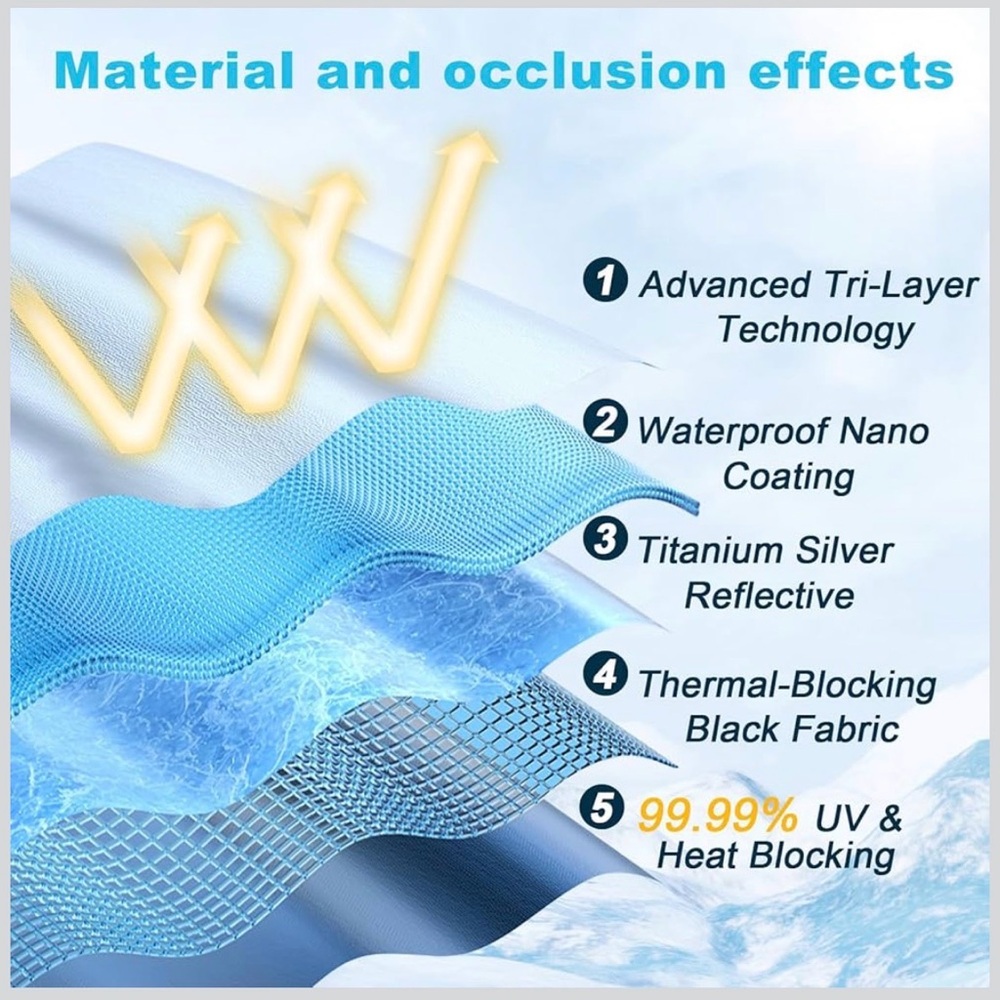 Material and occlusion effects

1 Advanced Tri-Layer Technology

2 Waterproof Nano Coating

3 Titanium Silver Reflective

4 Thermal-Blocking Black Fabric

5 99.99% UV & Heat Blocking